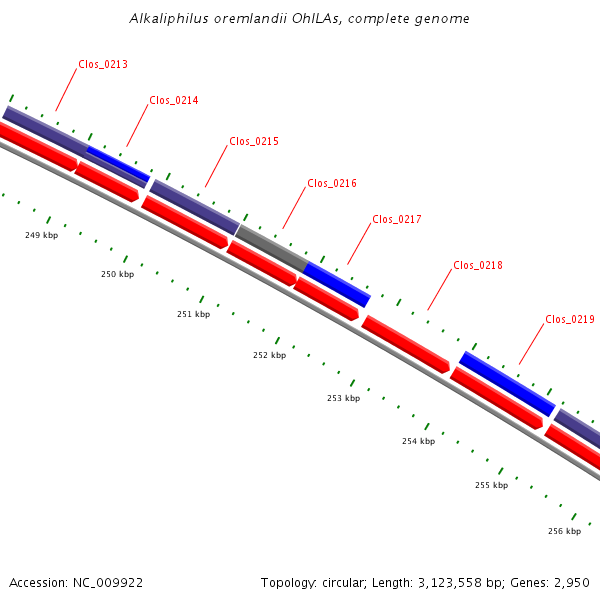 Alkaliphilus oremlandii OhILAs, complete genome

Clos_0213

Clos_0214

Clos_0215

Clos_0216

Clos_0217

Clos_0218

Clos_0219

249 kbp

250 kbp

251 kbp

252 kbp

253 kbp

254 kbp

255 kbp

256 kbp

Accession: NC_009922

Topology: circular; Length: 3,123,558 bp; Genes: 2,950